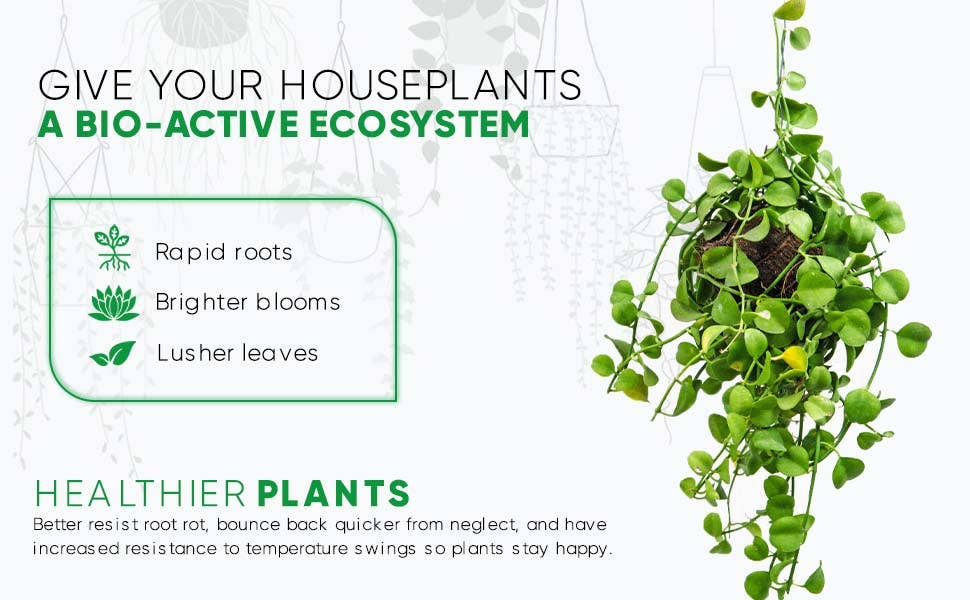 GIVE YOUR HOUSEPLANTS
A BIO-ACTIVE ECOSYSTEM

Rapid roots

Brighter blooms

Lusher leaves

HEALTHIER PLANTS
Better resist root rot, bounce back quicker from neglect, and have increased resistance to temperature swings so plants stay happy.